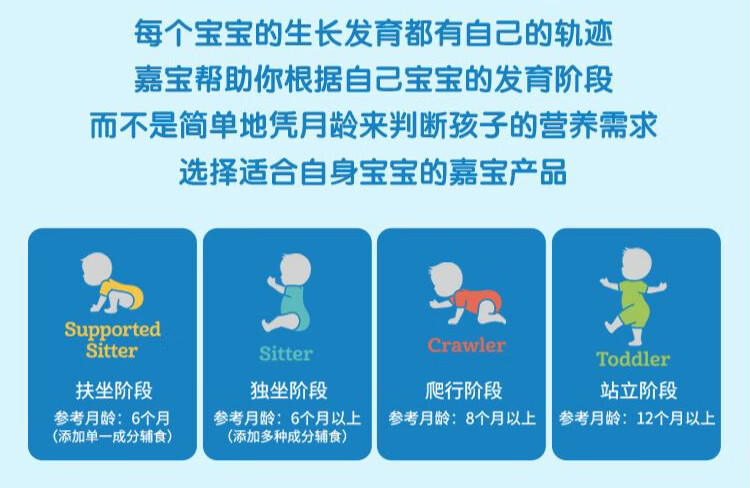 每个宝宝的生长发育都有自己的轨迹
嘉宝帮助你根据自己宝宝的发育阶段
而不是简单地凭月龄来判断孩子的营养需求
选择适合自身宝宝的嘉宝产品

Supported Sitter
扶坐阶段
参考月龄：6个月
（添加单一成分辅食）

Sitter
独坐阶段
参考月龄：6个月以上
（添加多种成分辅食）

Crawler
爬行阶段
参考月龄：8个月以上

Toddler
站立阶段
参考月龄：12个月以上